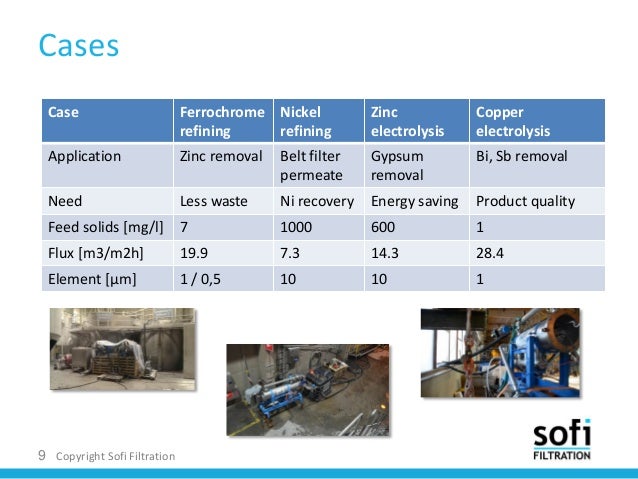 Cases

| Case | Ferrochrome refining | Nickel refining | Zinc electrolysis | Copper electrolysis |
|---|---|---|---|---|
| Application | Zinc removal | Belt filter permeate | Gypsum removal | Bi, Sb removal |
| Need | Less waste | Ni recovery | Energy saving | Product quality |
| Feed solids [mg/l] | 7 | 1000 | 600 | 1 |
| Flux [m3/m2h] | 19.9 | 7.3 | 14.3 | 28.4 |
| Element [µm] | 1 / 0,5 | 10 | 10 | 1 |

9 Copyright Sofi Filtration

sofi FILTRATION